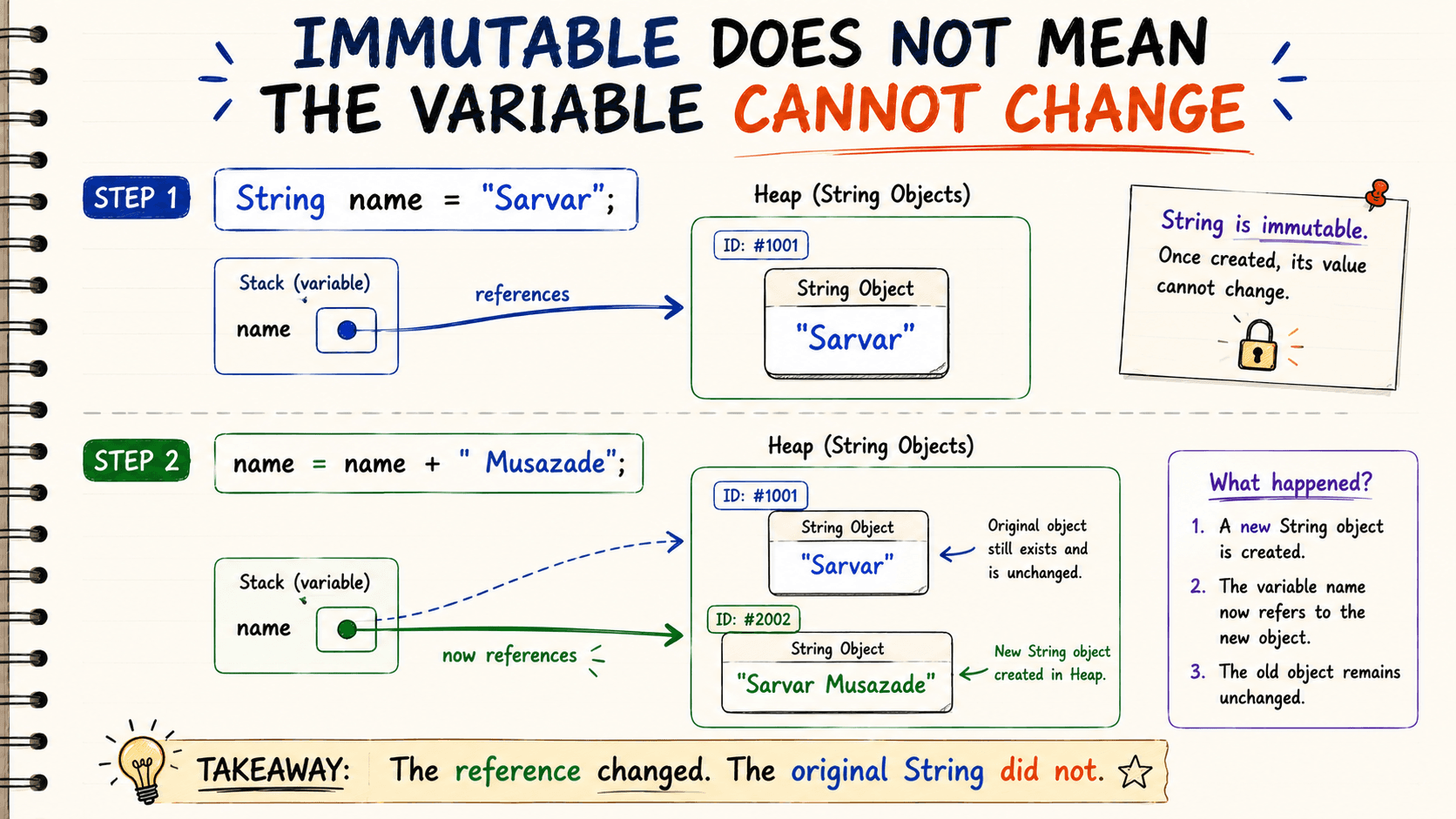 IMMUTABLE DOES NOT MEAN THE VARIABLE CANNOT CHANGE

STEP 1

String name = "Sarvar";

Stack (variable)

name

references

Heap (String Objects)

ID: #1001

String Object

"Sarvar"

String is immutable.
Once created, its value cannot change.

STEP 2

name = name + " Musazade";

Stack (variable)

name

now references

Heap (String Objects)

ID: #1001

String Object

"Sarvar"

Original object still exists and is unchanged.

ID: #2002

String Object

"Sarvar Musazade"

New String object created in Heap.

What happened?

1. A new String object is created.
2. The variable name now refers to the new object.
3. The old object remains unchanged.

TAKEAWAY: The reference changed. The original String did not.